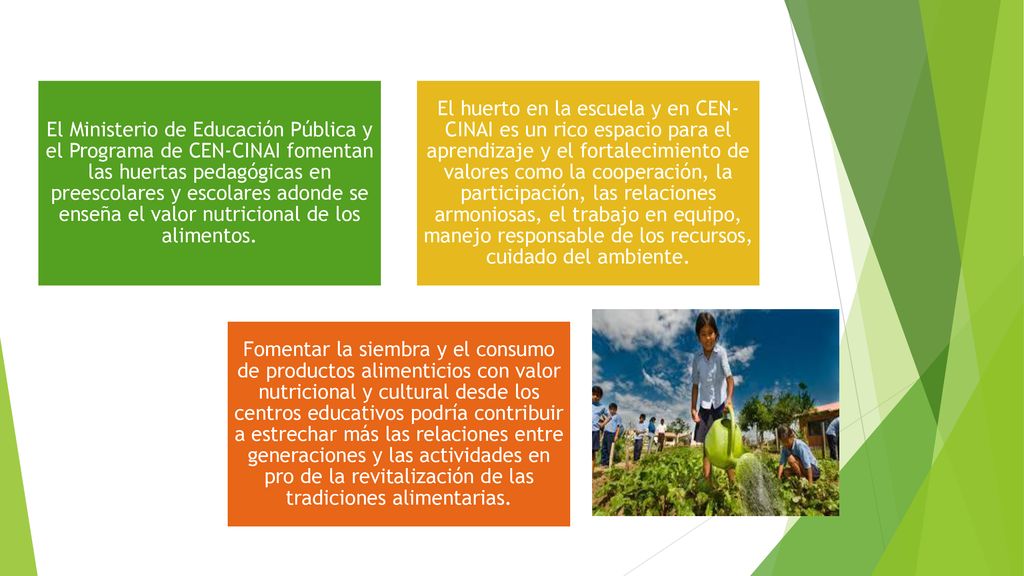 El Ministerio de Educación Pública y el Programa de CEN-CINAI fomentan las huertas pedagógicas en preescolares y escolares adonde se enseña el valor nutricional de los alimentos.

El huerto en la escuela y en CEN-CINAI es un rico espacio para el aprendizaje y el fortalecimiento de valores como la cooperación, la participación, las relaciones armoniosas, el trabajo en equipo, manejo responsable de los recursos, cuidado del ambiente.

Fomentar la siembra y el consumo de productos alimenticios con valor nutricional y cultural desde los centros educativos podría contribuir a estrechar más las relaciones entre generaciones y las actividades en pro de la revitalización de las tradiciones alimentarias.